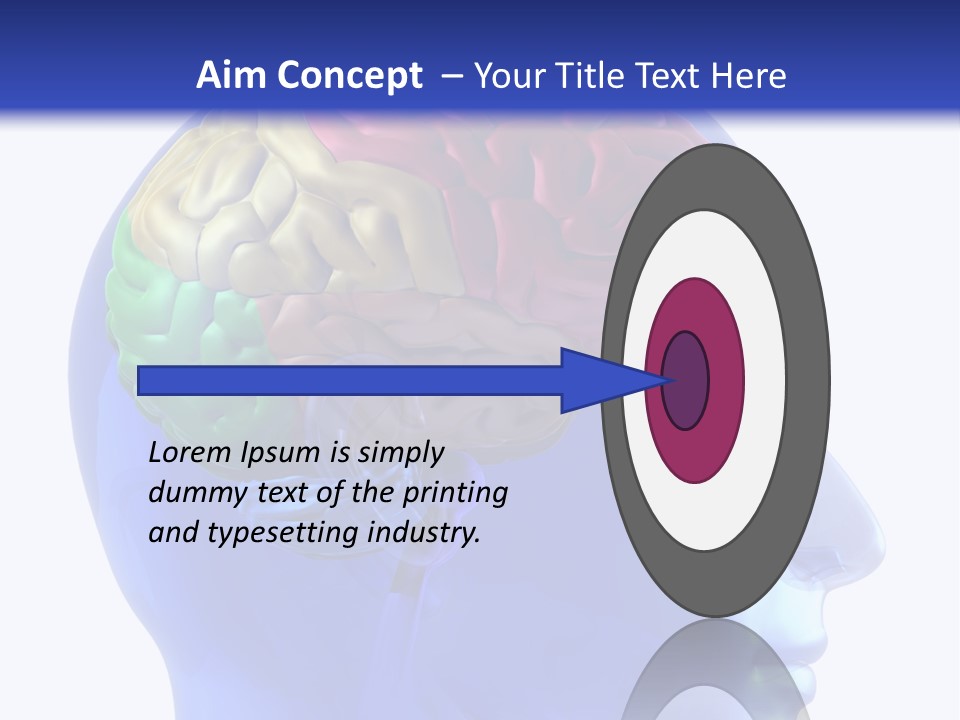 Aim Concept – Your Title Text Here

Lorem Ipsum is simply dummy text of the printing and typesetting industry.